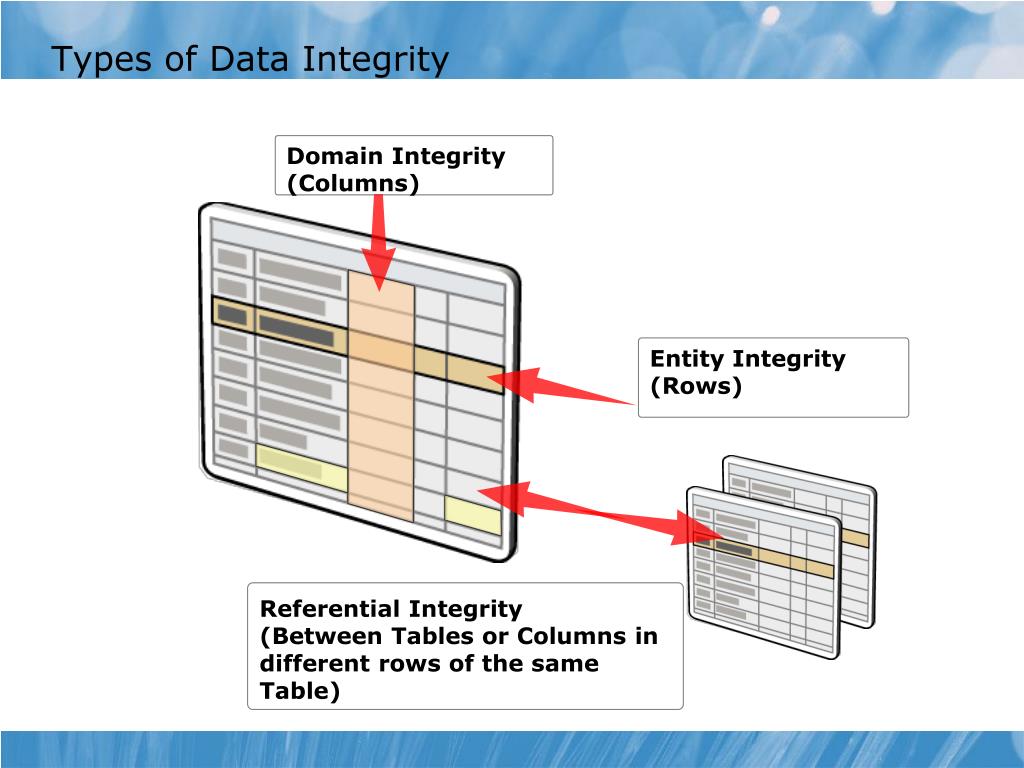 Types of Data Integrity

Domain Integrity (Columns)

Entity Integrity (Rows)

Referential Integrity (Between Tables or Columns in different rows of the same Table)